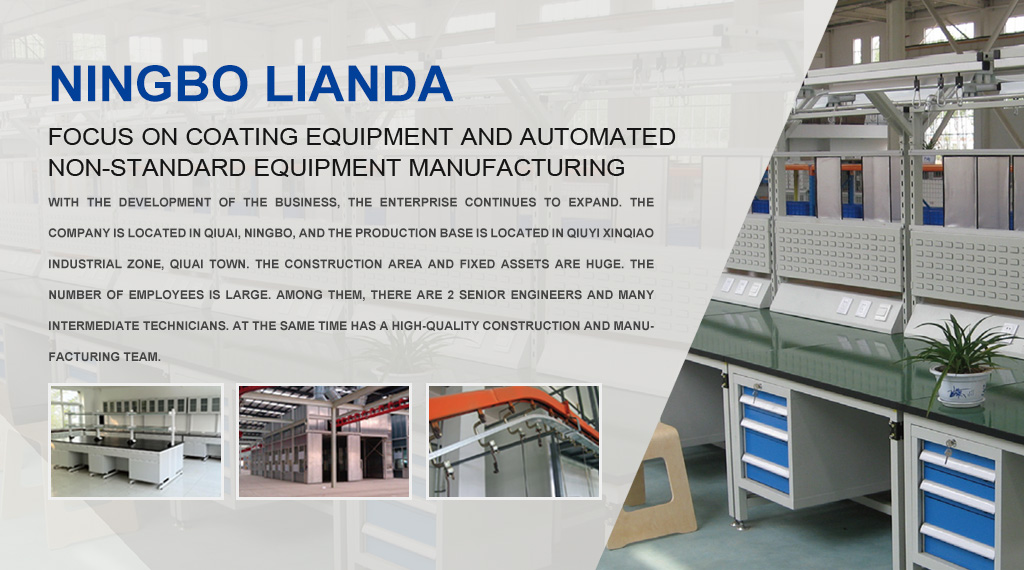 NINGBO LIANDA

FOCUS ON COATING EQUIPMENT AND AUTOMATED NON-STANDARD EQUIPMENT MANUFACTURING

WITH THE DEVELOPMENT OF THE BUSINESS, THE ENTERPRISE CONTINUES TO EXPAND. THE COMPANY IS LOCATED IN QIUAI, NINGBO, AND THE PRODUCTION BASE IS LOCATED IN QIUYI XINQIAO INDUSTRIAL ZONE, QIUAI TOWN. THE CONSTRUCTION AREA AND FIXED ASSETS ARE HUGE. THE NUMBER OF EMPLOYEES IS LARGE. AMONG THEM, THERE ARE 2 SENIOR ENGINEERS AND MANY INTERMEDIATE TECHNICIANS. AT THE SAME TIME HAS A HIGH-QUALITY CONSTRUCTION AND MANUFACTURING TEAM.